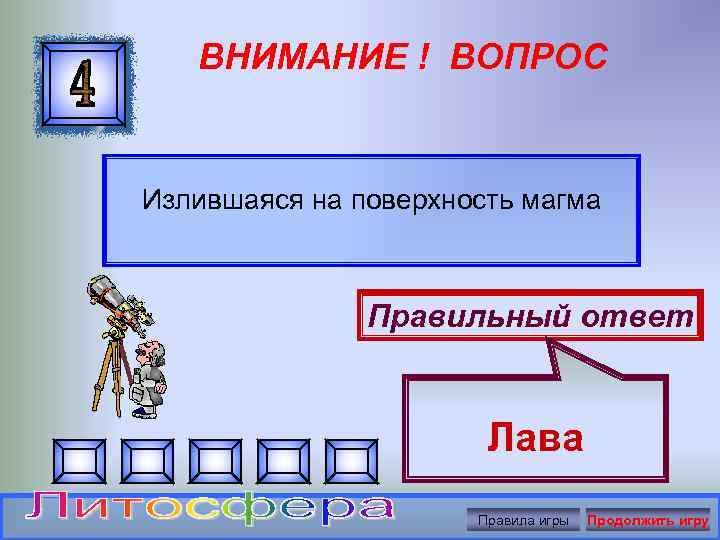 4

ВНИМАНИЕ ! ВОПРОС

Излившаяся на поверхность магма

Правильный ответ

Лава

Литосфера

Правила игры

Продолжить игру